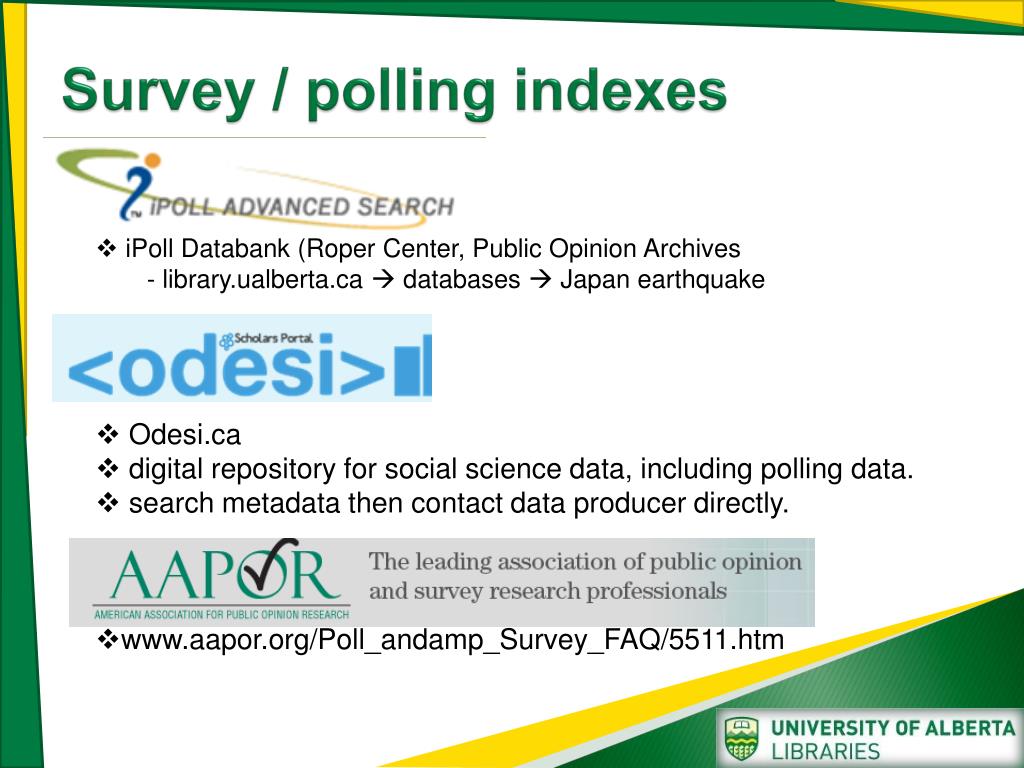 Survey / polling indexes

iPOLL ADVANCED SEARCH

❖ iPoll Databank (Roper Center, Public Opinion Archives
- library.ualberta.ca → databases → Japan earthquake

Scholars Portal
<odesi>

❖ Odesi.ca
❖ digital repository for social science data, including polling data.
❖ search metadata then contact data producer directly.

AAPOR
AMERICAN ASSOCIATION FOR PUBLIC OPINION RESEARCH
The leading association of public opinion and survey research professionals

❖www.aapor.org/Poll_andamp_Survey_FAQ/5511.htm

UNIVERSITY OF ALBERTA
LIBRARIES